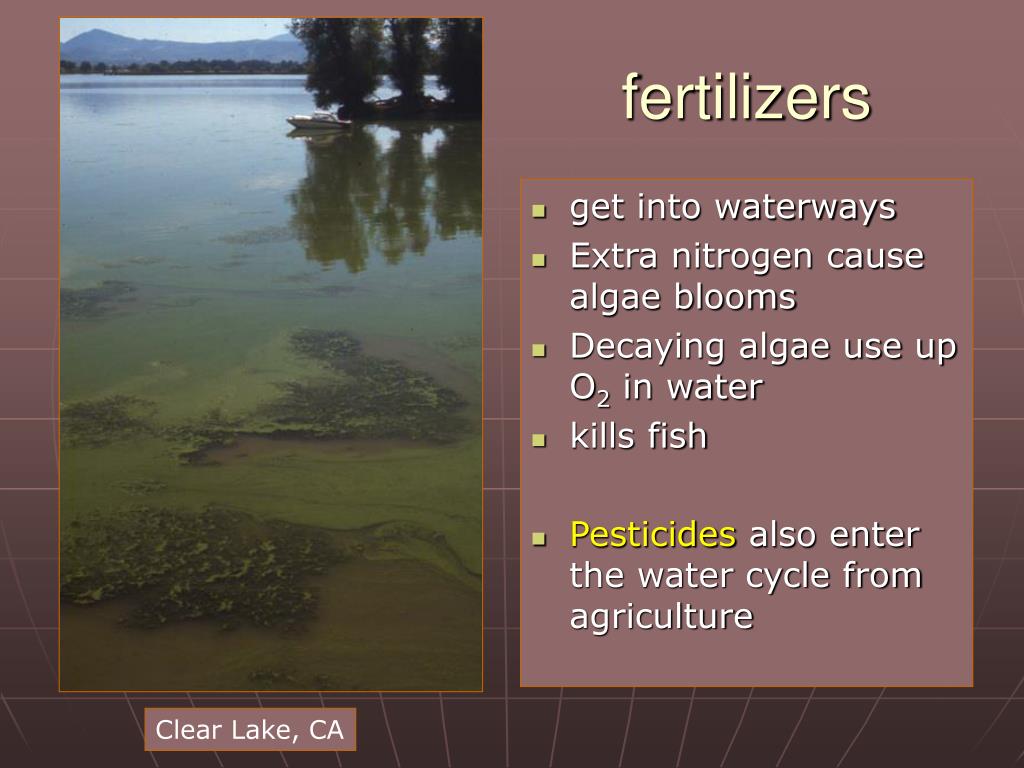 fertilizers

- get into waterways
- Extra nitrogen cause algae blooms
- Decaying algae use up $O_2$ in water
- kills fish

- Pesticides also enter the water cycle from agriculture

Clear Lake, CA